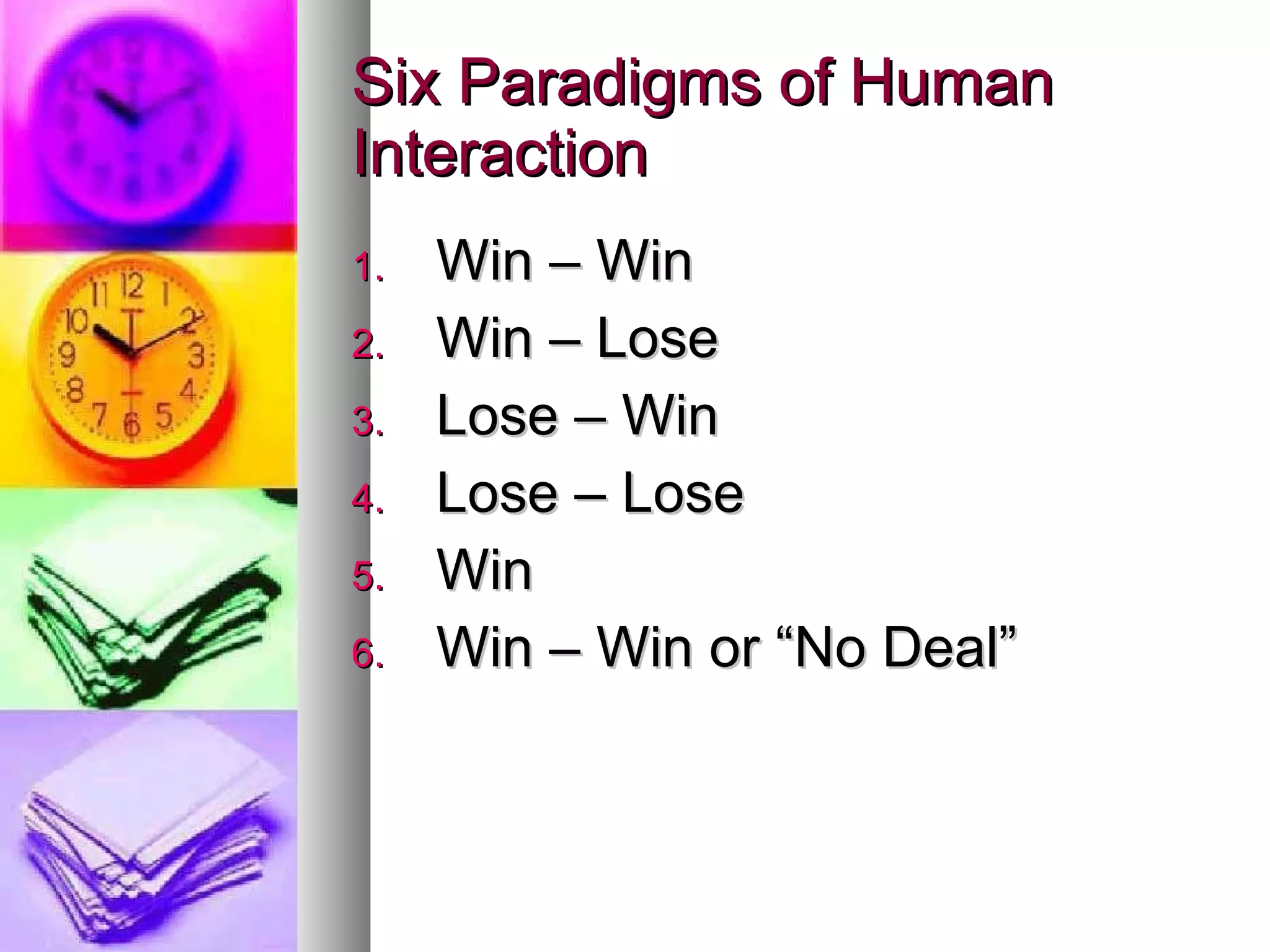 Six Paradigms of Human Interaction

1. Win – Win
2. Win – Lose
3. Lose – Win
4. Lose – Lose
5. Win
6. Win – Win or “No Deal”